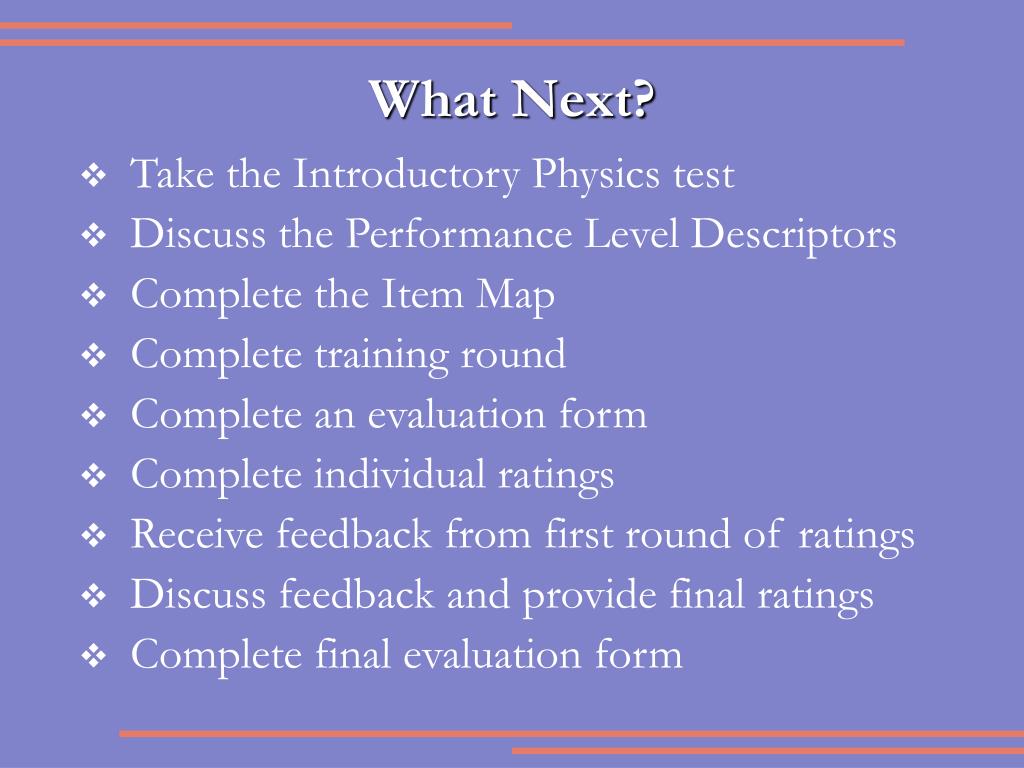 What Next?

❖ Take the Introductory Physics test
❖ Discuss the Performance Level Descriptors
❖ Complete the Item Map
❖ Complete training round
❖ Complete an evaluation form
❖ Complete individual ratings
❖ Receive feedback from first round of ratings
❖ Discuss feedback and provide final ratings
❖ Complete final evaluation form